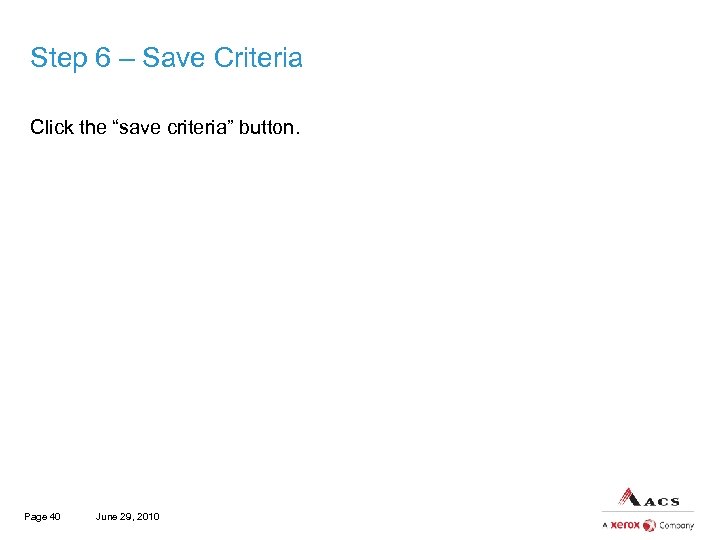 Step 6 – Save Criteria

Click the “save criteria” button.

Page 40 June 29, 2010

ACS

A xerox Company